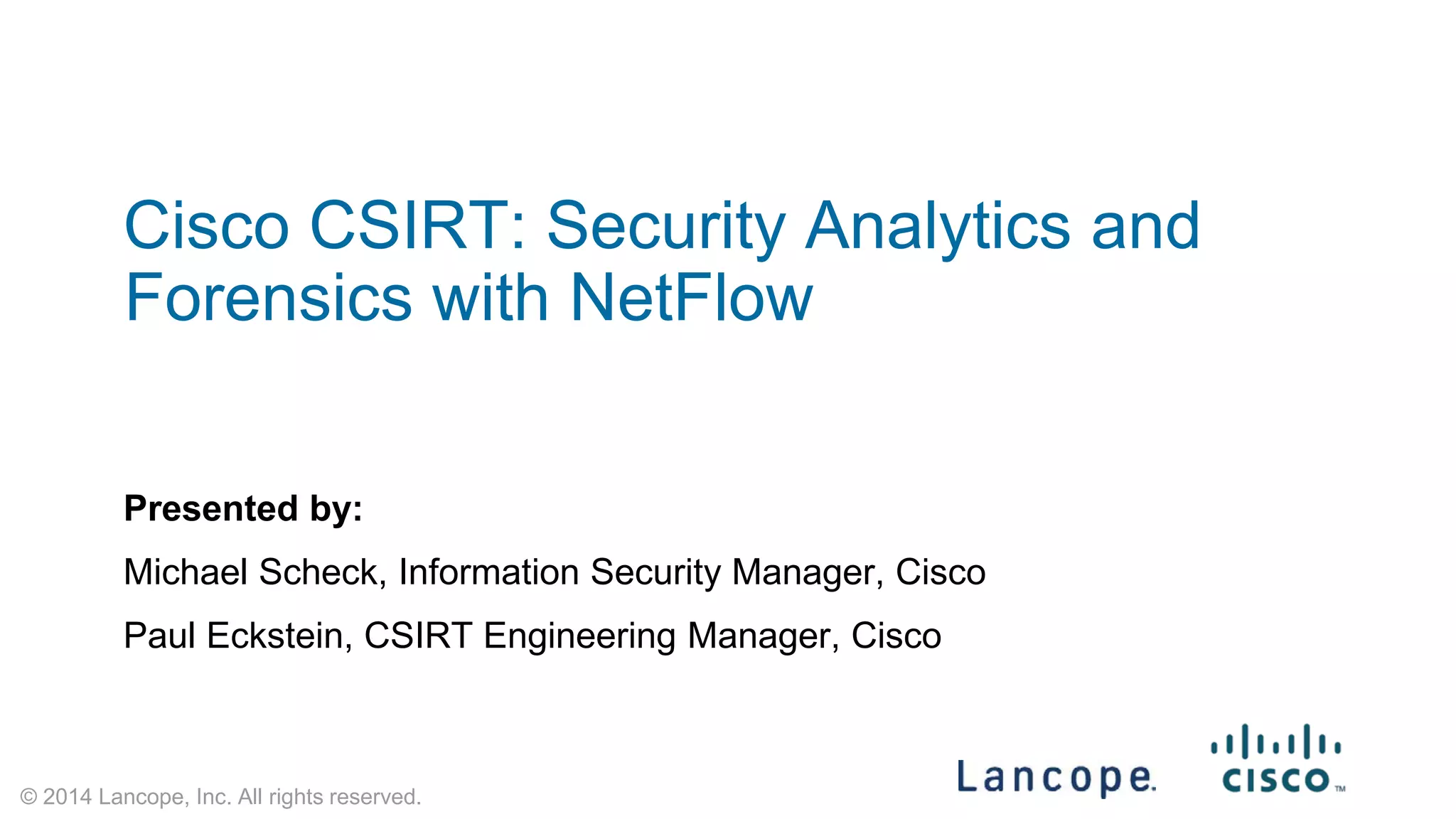 Cisco CSIRT: Security Analytics and Forensics with NetFlow

Presented by:

Michael Scheck, Information Security Manager, Cisco

Paul Eckstein, CSIRT Engineering Manager, Cisco

© 2014 Lancope, Inc. All rights reserved.

Lancope.

CISCO™